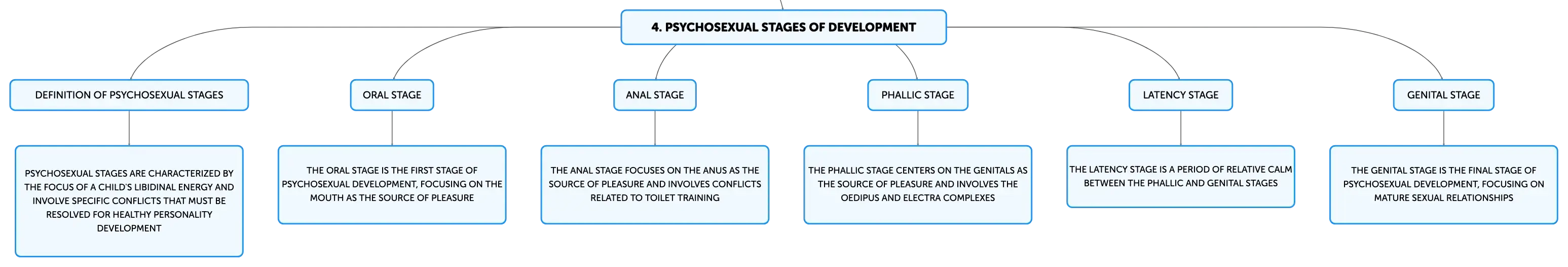 4. PSYCHOSEXUAL STAGES OF DEVELOPMENT

DEFINITION OF PSYCHOSEXUAL STAGES

PSYCHOSEXUAL STAGES ARE CHARACTERIZED BY THE FOCUS OF A CHILD'S LIBIDINAL ENERGY AND INVOLVE SPECIFIC CONFLICTS THAT MUST BE RESOLVED FOR HEALTHY PERSONALITY DEVELOPMENT

ORAL STAGE

THE ORAL STAGE IS THE FIRST STAGE OF PSYCHOSEXUAL DEVELOPMENT, FOCUSING ON THE MOUTH AS THE SOURCE OF PLEASURE

ANAL STAGE

THE ANAL STAGE FOCUSES ON THE ANUS AS THE SOURCE OF PLEASURE AND INVOLVES CONFLICTS RELATED TO TOILET TRAINING

PHALLIC STAGE

THE PHALLIC STAGE CENTERS ON THE GENITALS AS THE SOURCE OF PLEASURE AND INVOLVES THE OEDIPUS AND ELECTRA COMPLEXES

LATENCY STAGE

THE LATENCY STAGE IS A PERIOD OF RELATIVE CALM BETWEEN THE PHALLIC AND GENITAL STAGES

GENITAL STAGE

THE GENITAL STAGE IS THE FINAL STAGE OF PSYCHOSEXUAL DEVELOPMENT, FOCUSING ON MATURE SEXUAL RELATIONSHIPS